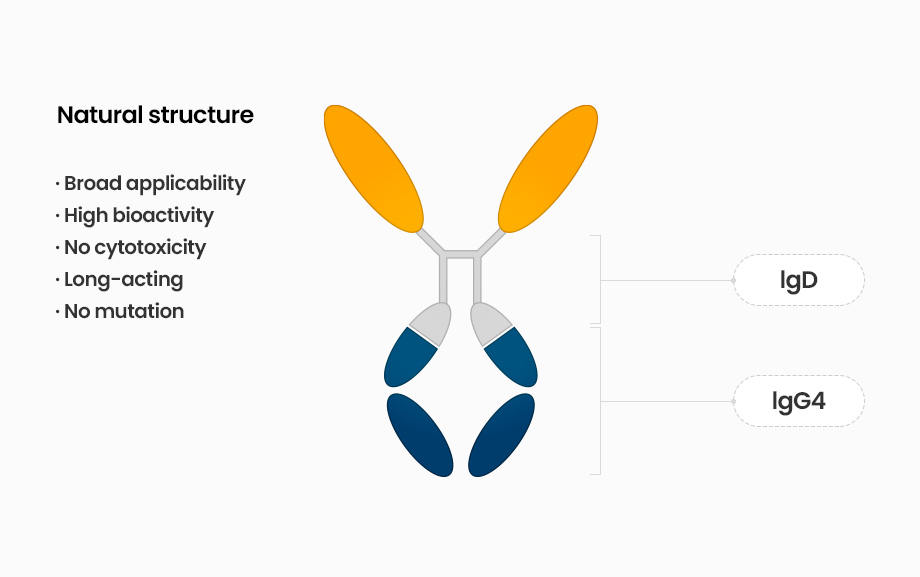 Natural structure

· Broad applicability
· High bioactivity
· No cytotoxicity
· Long-acting
· No mutation

IgD

IgG4